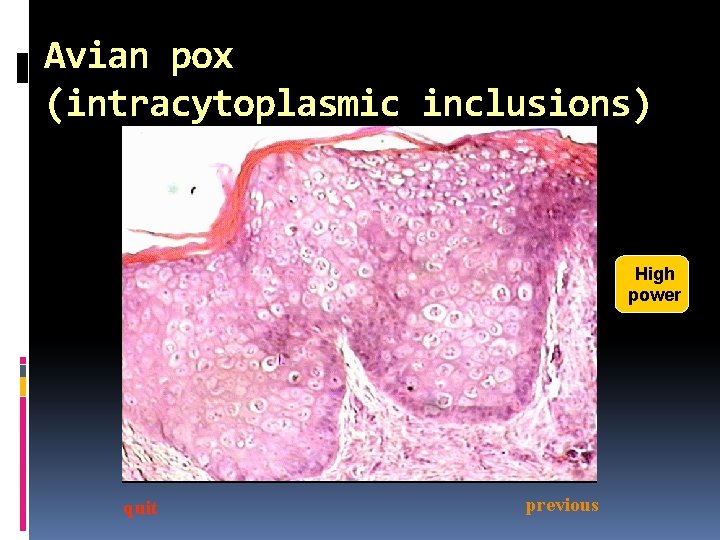 Avian pox
(intracytoplasmic inclusions)

High power

quit

previous